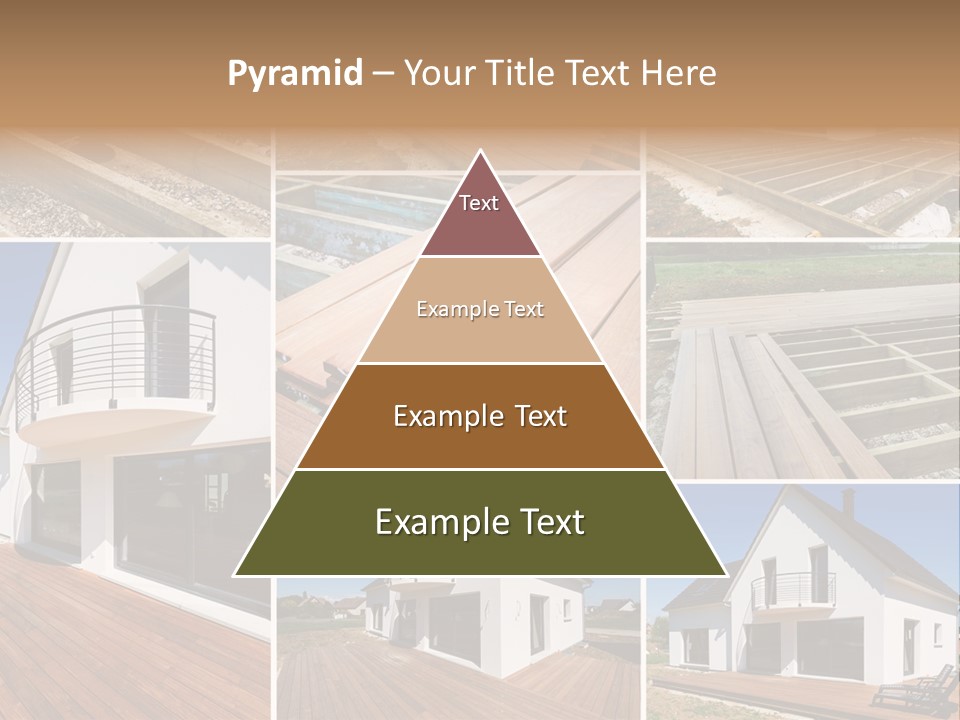 Pyramid – Your Title Text Here

Text

Example Text

Example Text

Example Text